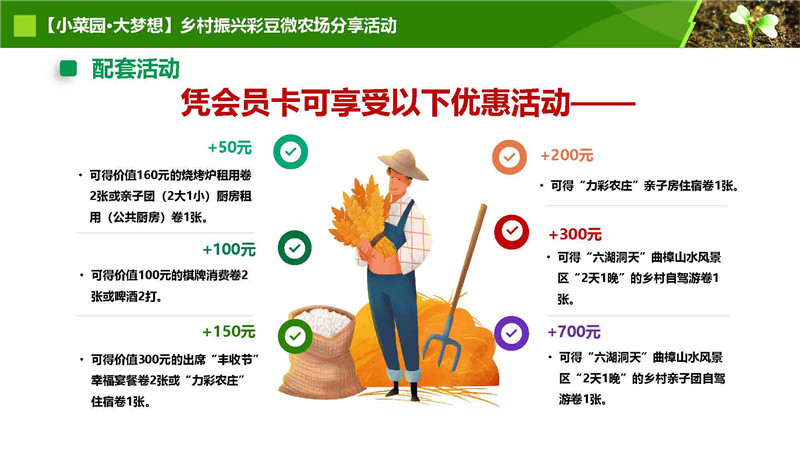 【小菜园•大梦想】乡村振兴彩豆微农场分享活动

配套活动

凭会员卡可享受以下优惠活动——

+50元

• 可得价值160元的烧烤炉租用卷2张或亲子团（2大1小）厨房租用（公共厨房）卷1张。

+100元

• 可得价值100元的棋牌消费卷2张或啤酒2打。

+150元

• 可得价值300元的出席“丰收节”幸福宴餐卷2张或“力彩农庄”住宿卷1张。

+200元

• 可得“力彩农庄”亲子房住宿卷1张。

+300元

• 可得“六湖洞天”曲樟山水风景区“2天1晚”的乡村自驾游卷1张。

+700元

• 可得“六湖洞天”曲樟山水风景区“2天1晚”的乡村亲子团自驾游卷1张。